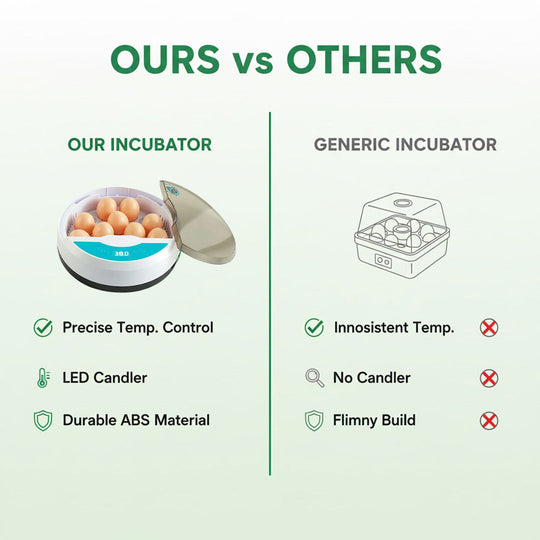 OURS vs OTHERS

OUR INCUBATOR

38.0

Precise Temp. Control

LED Candler

Durable ABS Material

GENERIC INCUBATOR

Innosistent Temp.

No Candler

Flimny Build